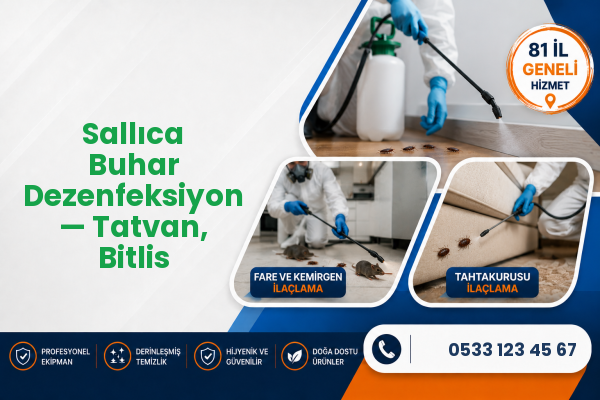 Sallıca Buhar Dezenfeksiyon — Tatvan, Bitlis

81 İL GENELİ HİZMET

FARE VE KEMİRGEN İLAÇLAMA

TAHTAKURUSU İLAÇLAMA

PROFESYONEL EKİPMAN

DERİNLEŞMİŞ TEMİZLİK

HİJYENİK VE GÜVENİLİR

DOĞA DOSTU ÜRÜNLER

0533 123 45 67